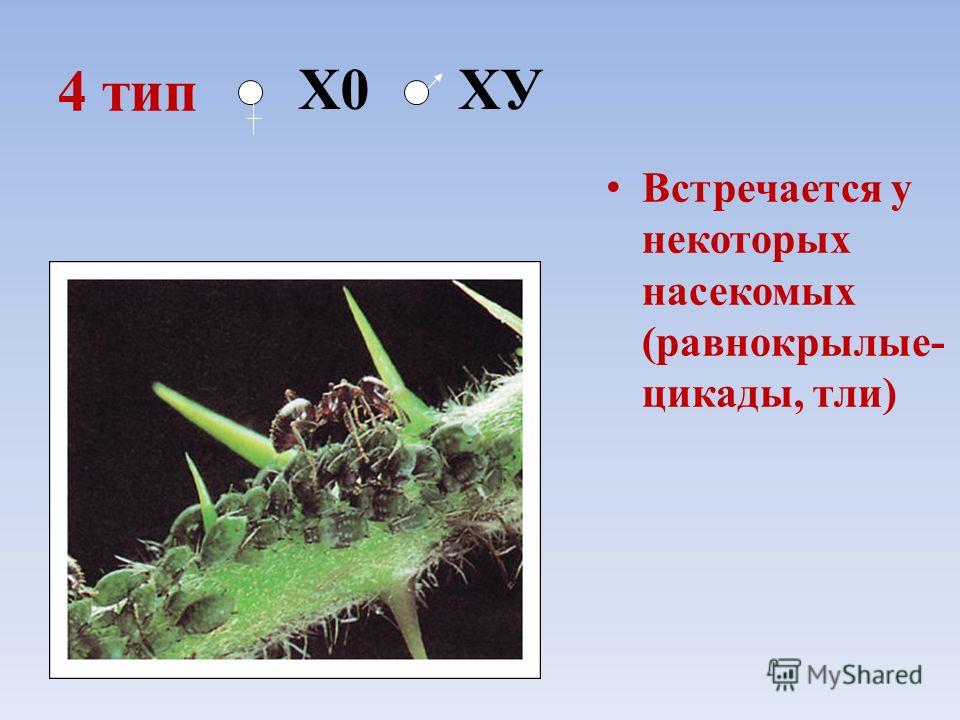 4 тип ♀ Х0 ♂ ХУ

• Встречается у некоторых насекомых (равнокрылые-цикады, тли)

MyShared